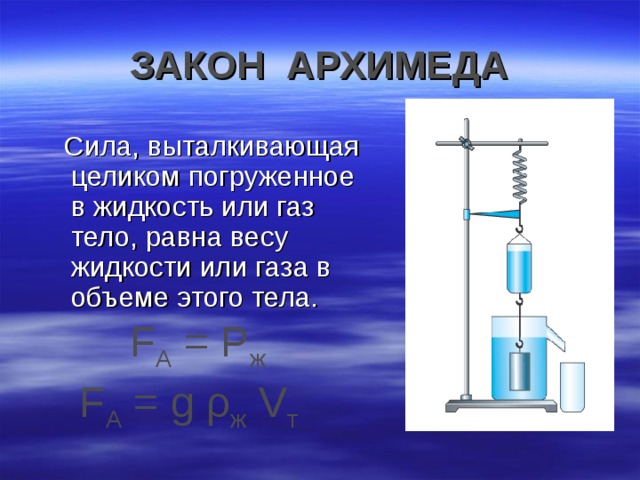 ЗАКОН АРХИМЕДА

Сила, выталкивающая целиком погруженное в жидкость или газ тело, равна весу жидкости или газа в объеме этого тела.

$F_А = P_ж$

$F_А = g \rho_ж V_т$